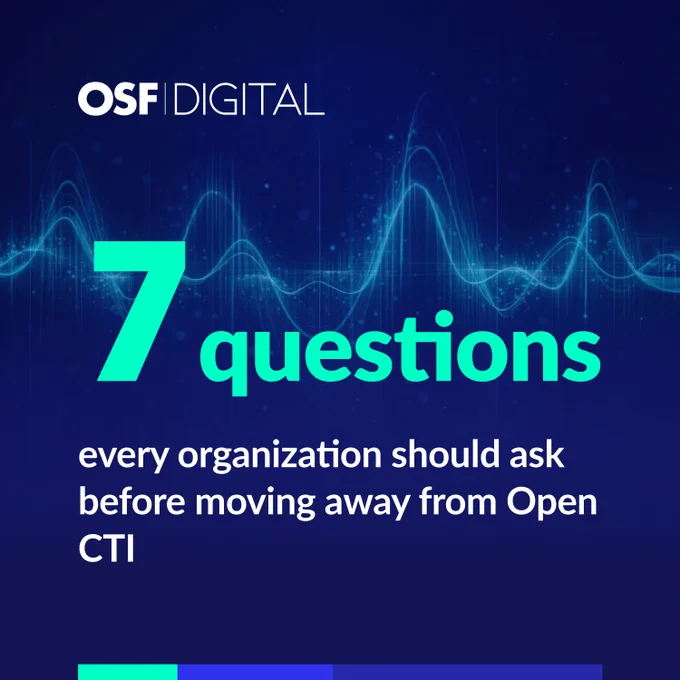 OSF | DIGITAL

7 questions

every organization should ask before moving away from Open CTI